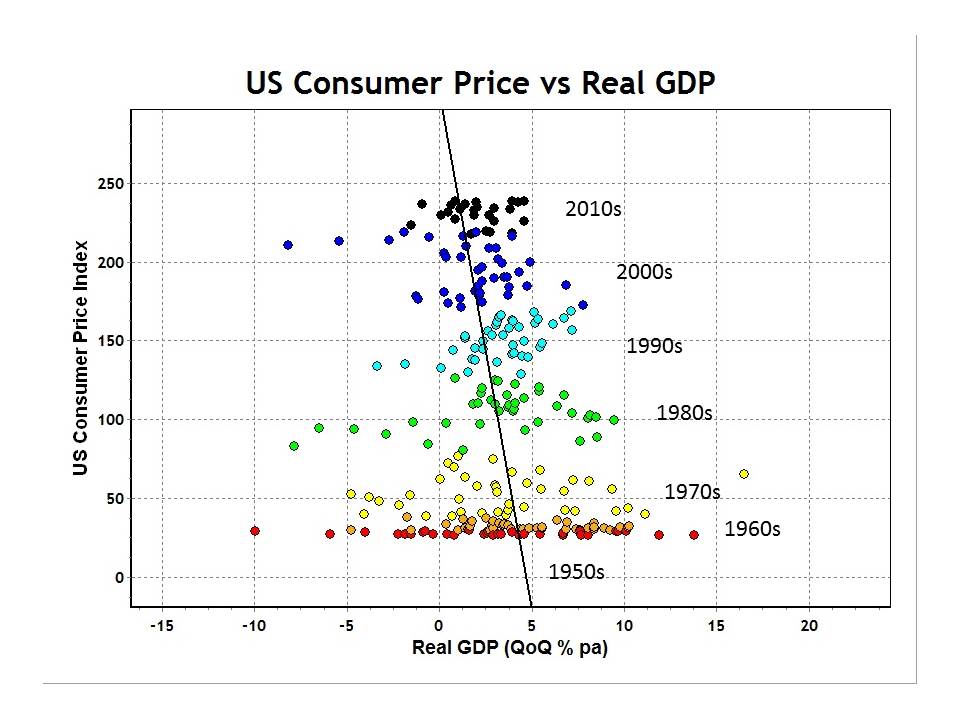 US Consumer Price vs Real GDP

US Consumer Price Index

250
200
150
100
50
0

2010s
2000s
1990s
1980s
1970s
1960s
1950s

-15
-10
-5
0
5
10
15
20

Real GDP (QoQ % pa)